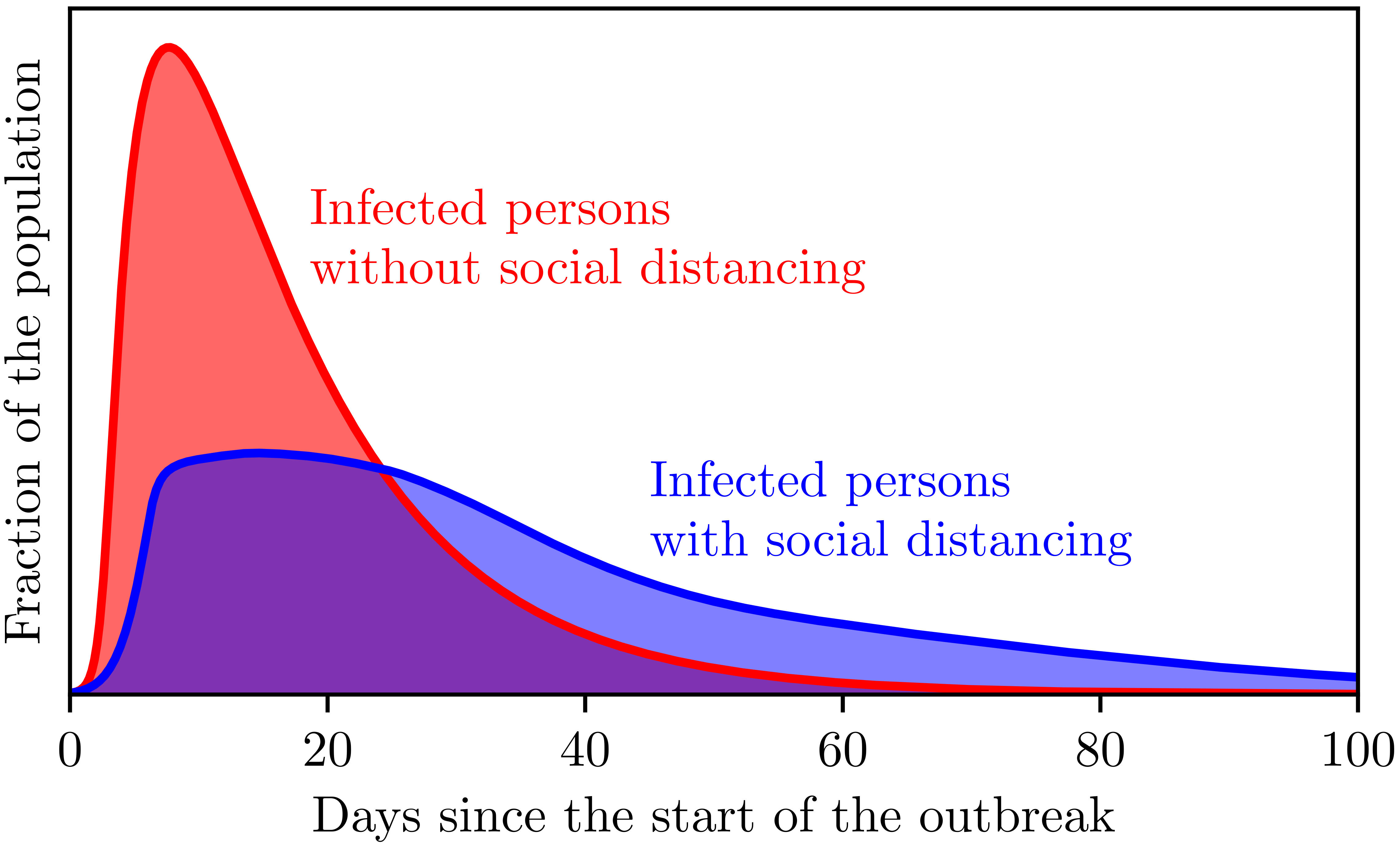 Fraction of the population

Infected persons without social distancing

Infected persons with social distancing

0
20
40
60
80
100

Days since the start of the outbreak